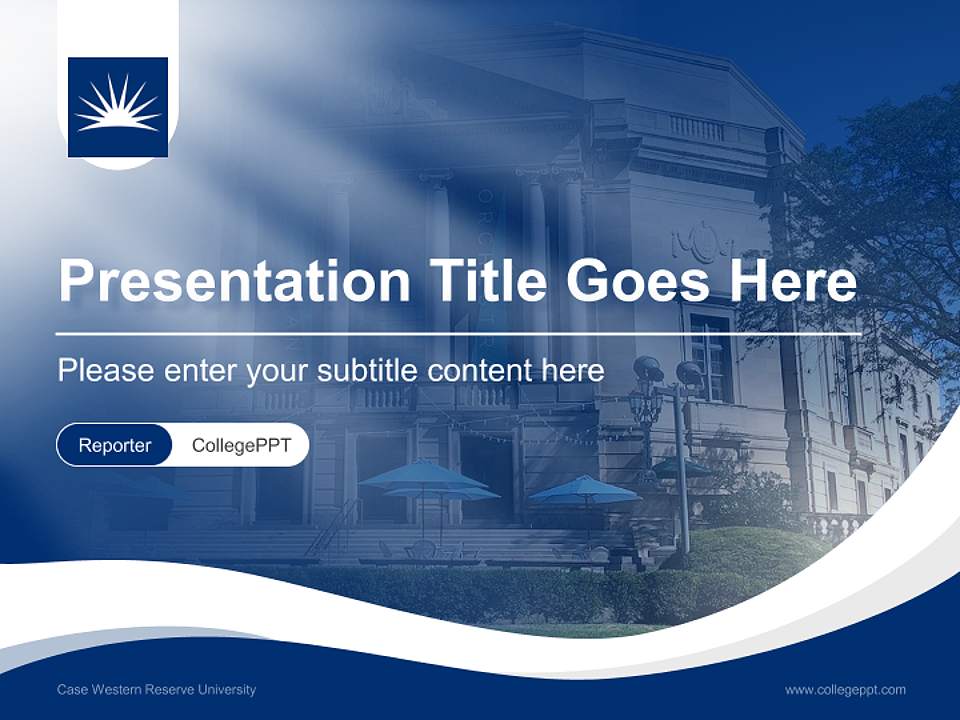 Presentation Title Goes Here

Please enter your subtitle content here

Reporter CollegePPT

Case Western Reserve University

www.collegeppt.com